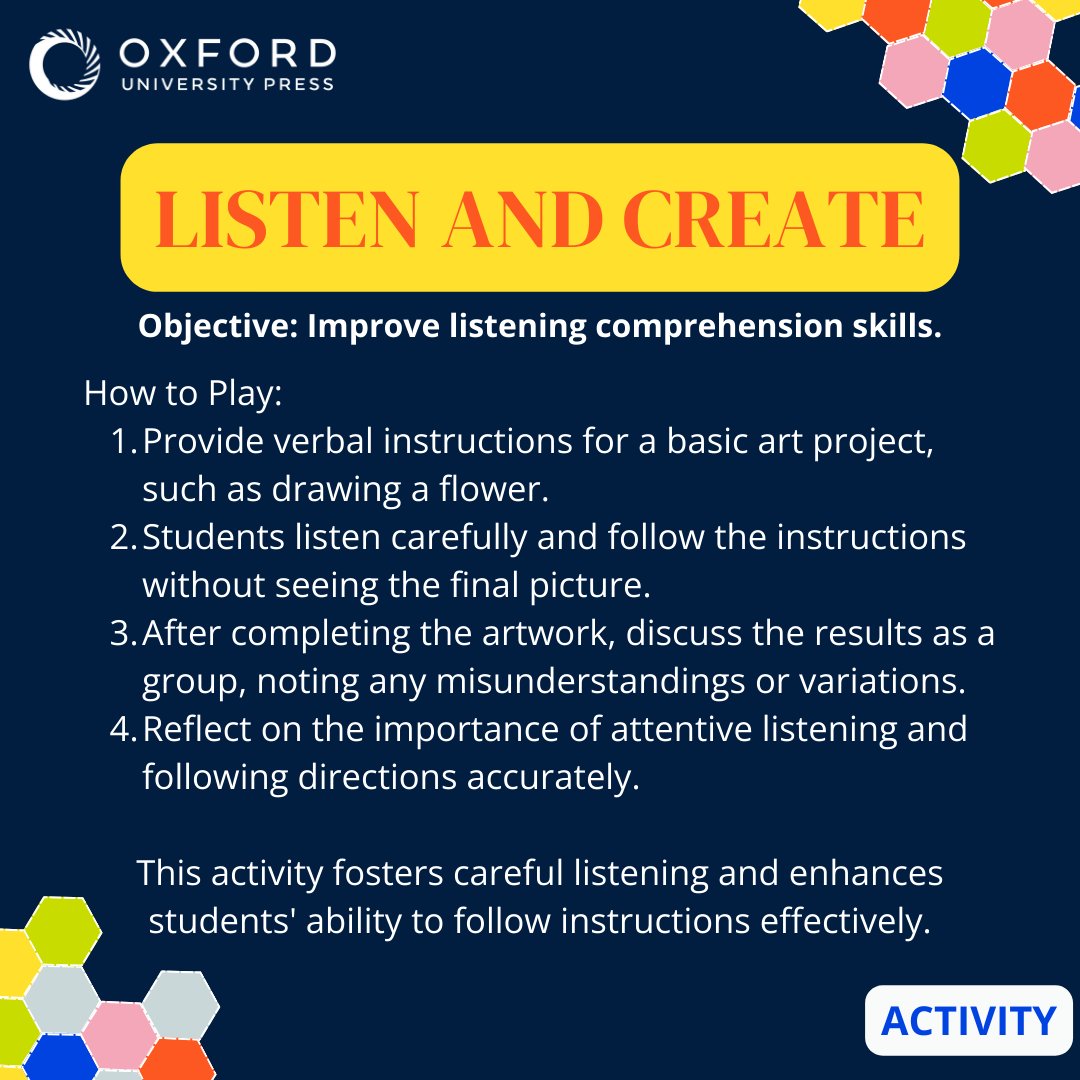 OXFORD
UNIVERSITY PRESS

LISTEN AND CREATE

Objective: Improve listening comprehension skills.

How to Play:
1. Provide verbal instructions for a basic art project, such as drawing a flower.
2. Students listen carefully and follow the instructions without seeing the final picture.
3. After completing the artwork, discuss the results as a group, noting any misunderstandings or variations.
4. Reflect on the importance of attentive listening and following directions accurately.

This activity fosters careful listening and enhances students' ability to follow instructions effectively.

ACTIVITY